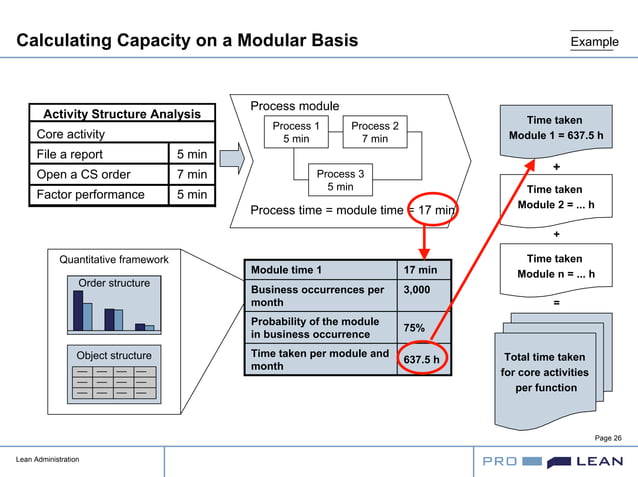 Calculating Capacity on a Modular Basis

Example

| Activity Structure Analysis | |
|---|---|
| Core activity | |
| File a report | 5 min |
| Open a CS order | 7 min |
| Factor performance | 5 min |

Process module

Process 1
5 min

Process 2
7 min

Process 3
5 min

Process time = module time = 17 min

Quantitative framework

Order structure

Object structure

| Module time 1 | 17 min |
|---|---|
| Business occurrences per month | 3,000 |
| Probability of the module in business occurrence | 75% |
| Time taken per module and month | 637.5 h |

Time taken
Module 1 = 637.5 h

+

Time taken
Module 2 = ... h

+

Time taken
Module n = ... h

=

Total time taken for core activities per function

Page 26

Lean Administration

PRO LEAN